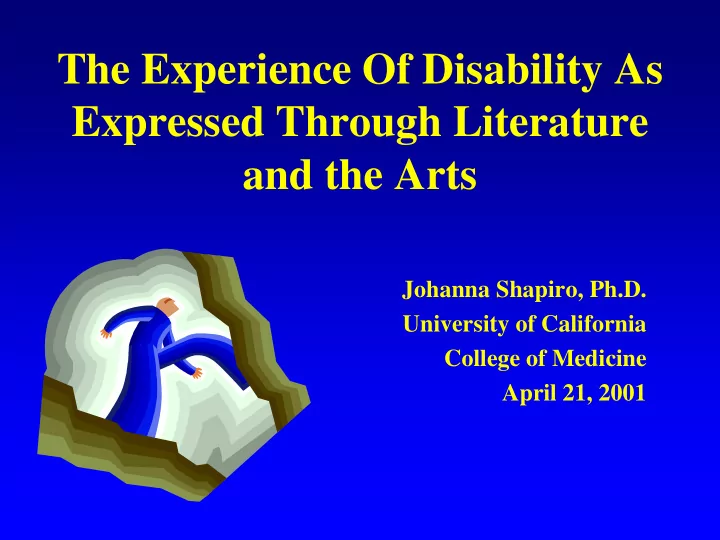 The Experience Of Disability As Expressed Through Literature and the Arts

Johanna Shapiro, Ph.D.
University of California
College of Medicine
April 21, 2001